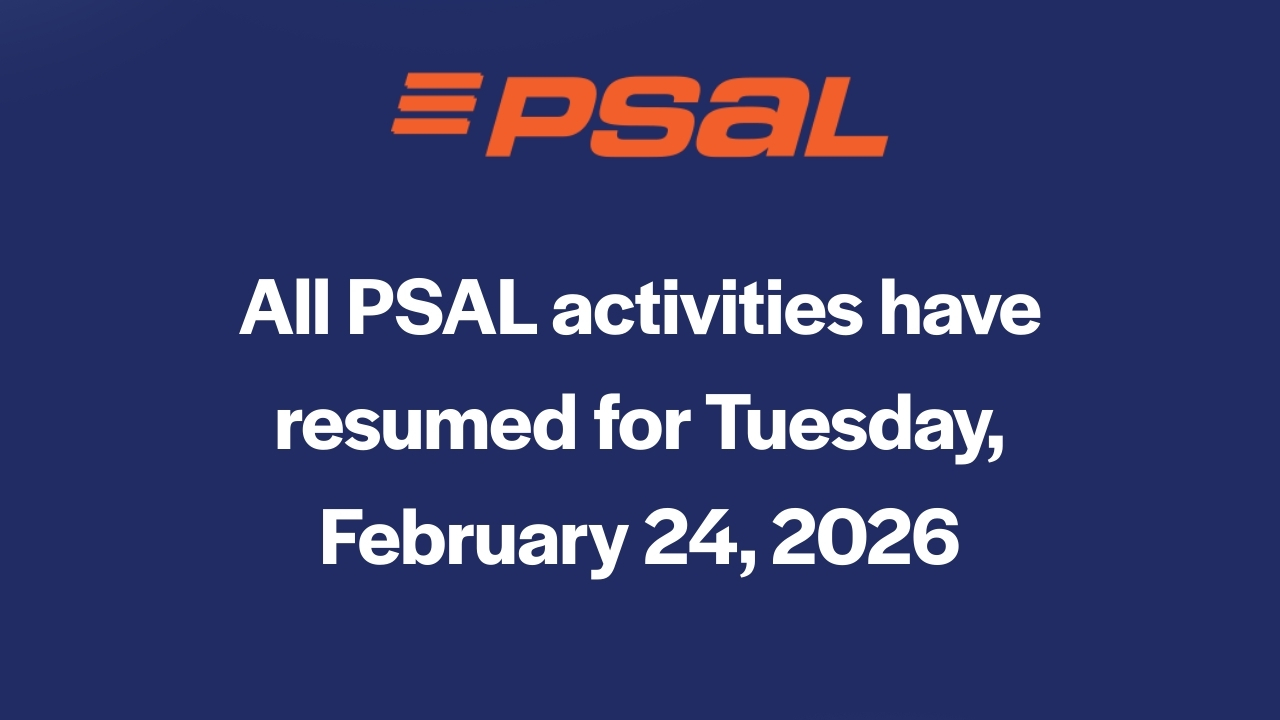 PSAL

All PSAL activities have resumed for Tuesday, February 24, 2026